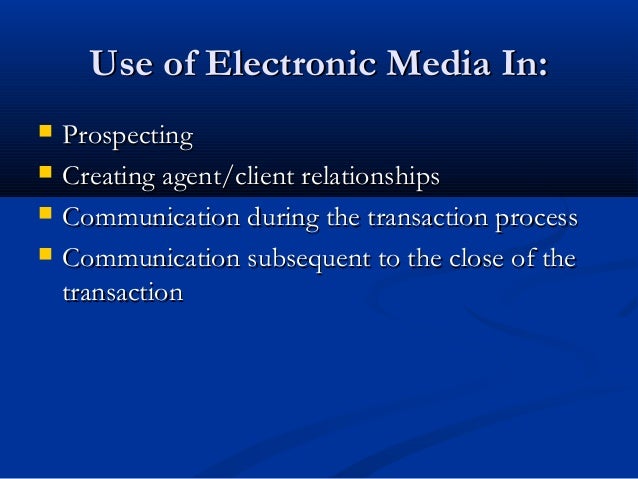 Use of Electronic Media In:

- Prospecting
- Creating agent/client relationships
- Communication during the transaction process
- Communication subsequent to the close of the transaction